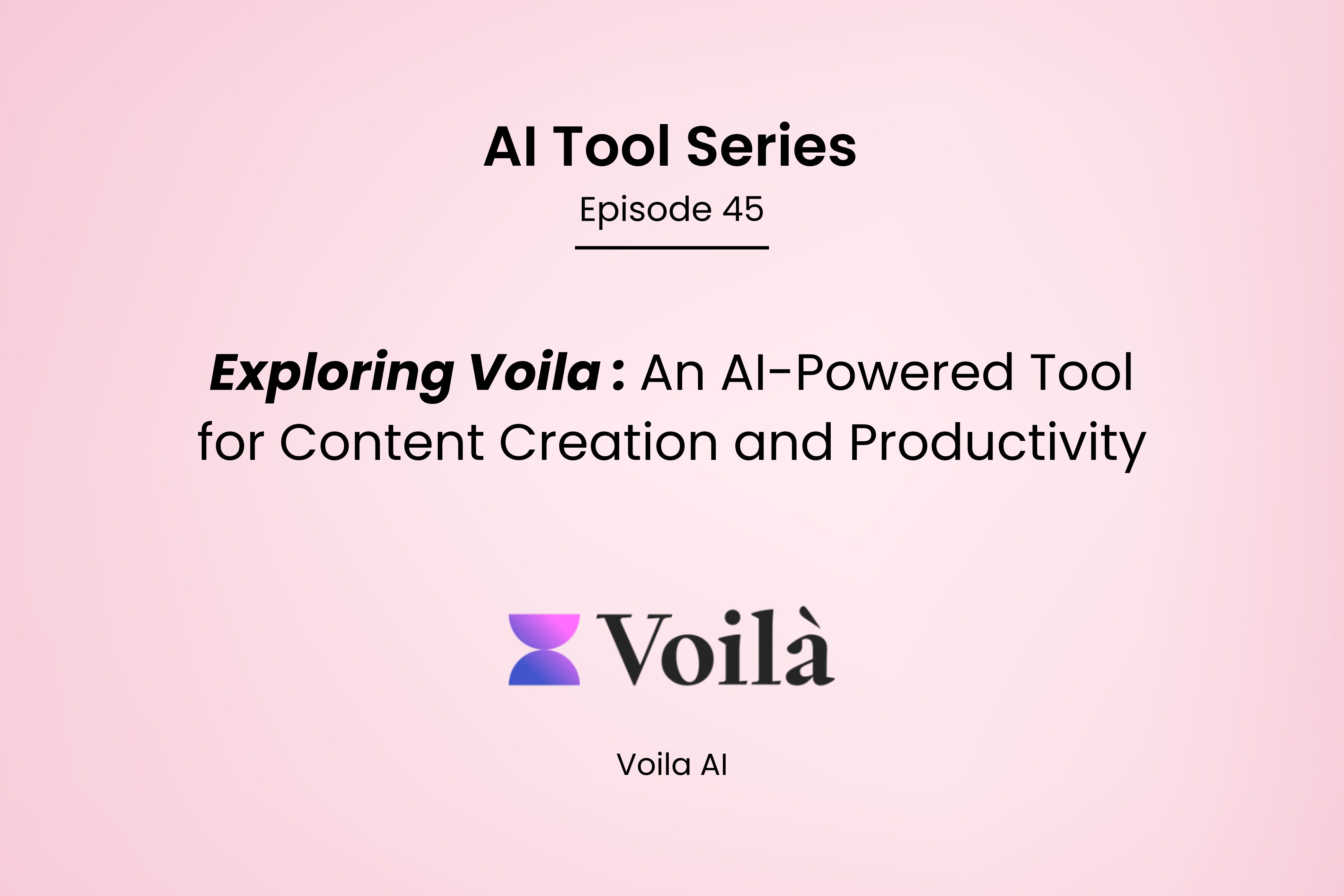 AI Tool Series

Episode 45

Exploring Voila : An AI-Powered Tool for Content Creation and Productivity

Voilà

Voila AI